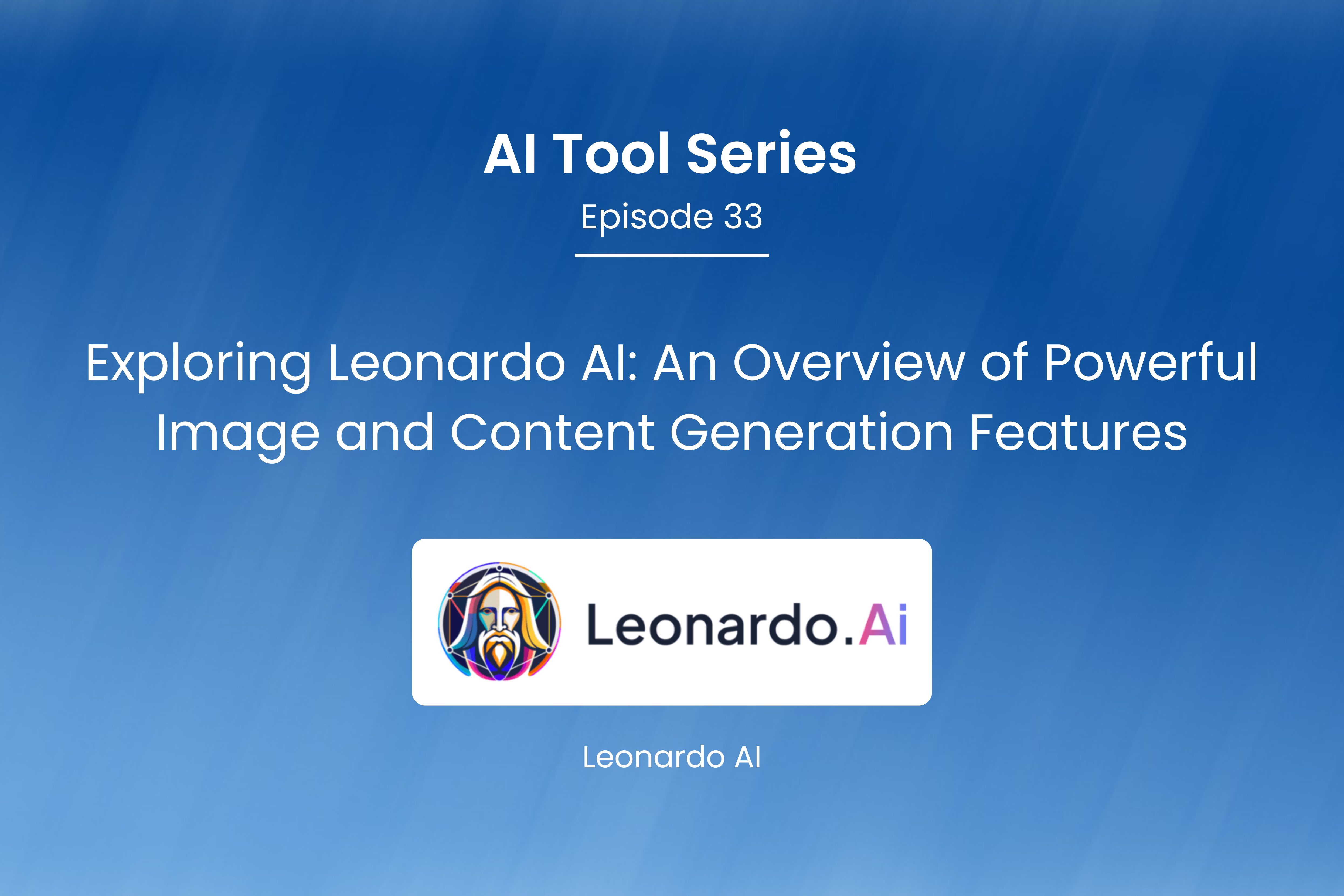 AI Tool Series

Episode 33

Exploring Leonardo AI: An Overview of Powerful Image and Content Generation Features

Leonardo.Ai

Leonardo AI